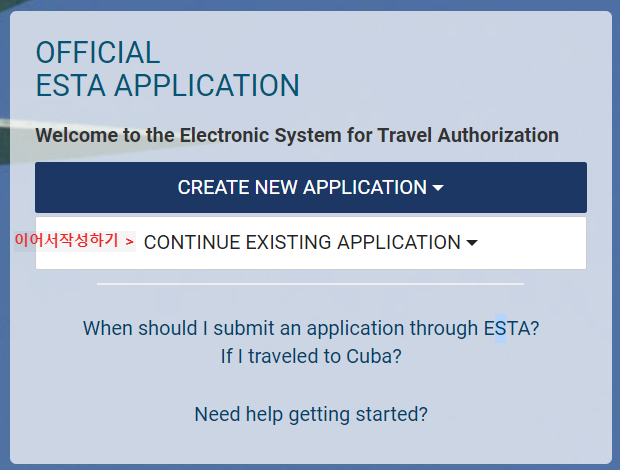 OFFICIAL
ESTA APPLICATION

Welcome to the Electronic System for Travel Authorization

CREATE NEW APPLICATION

이어서작성하기 > CONTINUE EXISTING APPLICATION

When should I submit an application through ESTA?
If I traveled to Cuba?

Need help getting started?